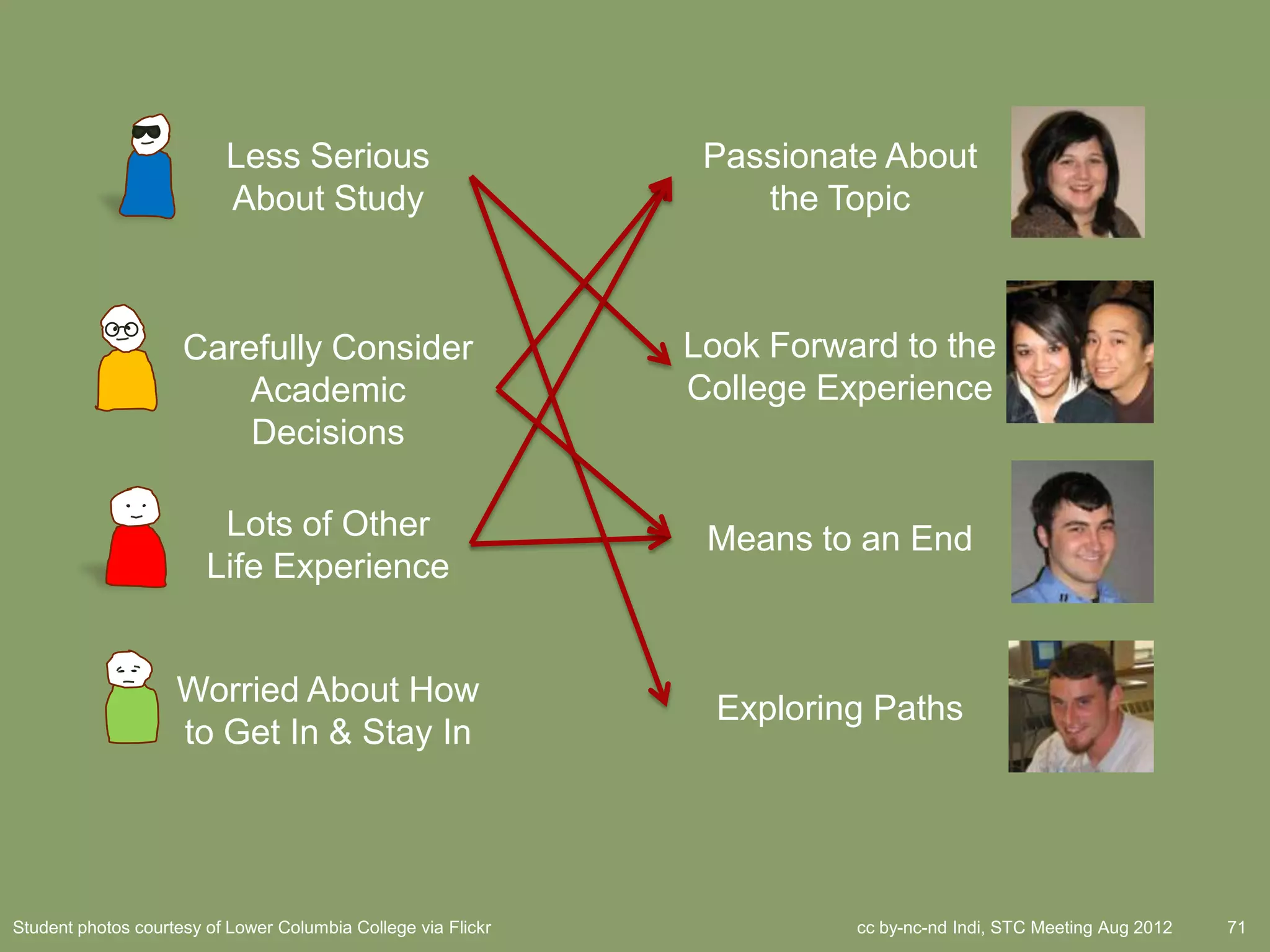 Less Serious About Study

Carefully Consider Academic Decisions

Lots of Other Life Experience

Worried About How to Get In & Stay In

Passionate About the Topic

Look Forward to the College Experience

Means to an End

Exploring Paths

Student photos courtesy of Lower Columbia College via Flickr

cc by-nc-nd Indi, STC Meeting Aug 2012

71